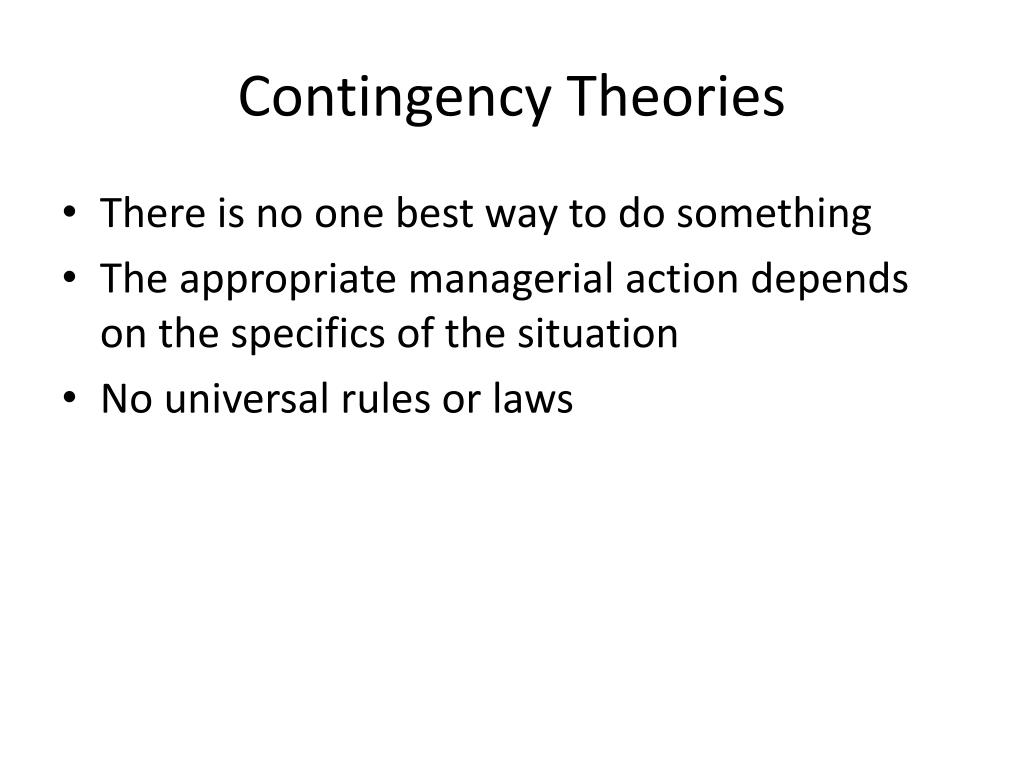 Contingency Theories

• There is no one best way to do something
• The appropriate managerial action depends on the specifics of the situation
• No universal rules or laws